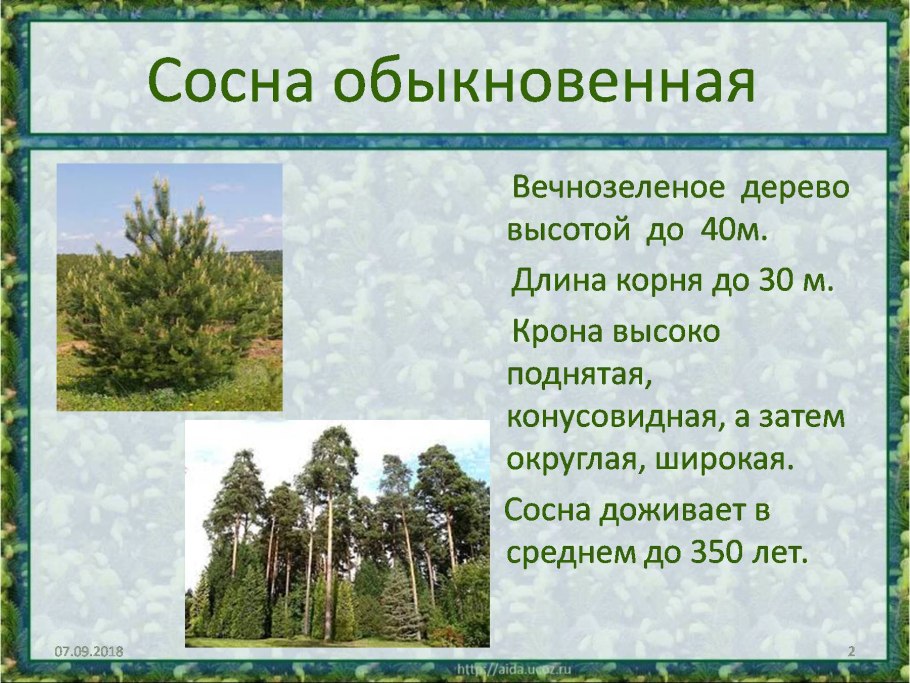 Сосна обыкновенная

Вечнозеленое дерево высотой до 40м.

Длина корня до 30 м.

Крона высоко поднятая, конусовидная, а затем округлая, широкая.

Сосна доживает в среднем до 350 лет.

07.09.2018

http://aida.ucoz.ru

2